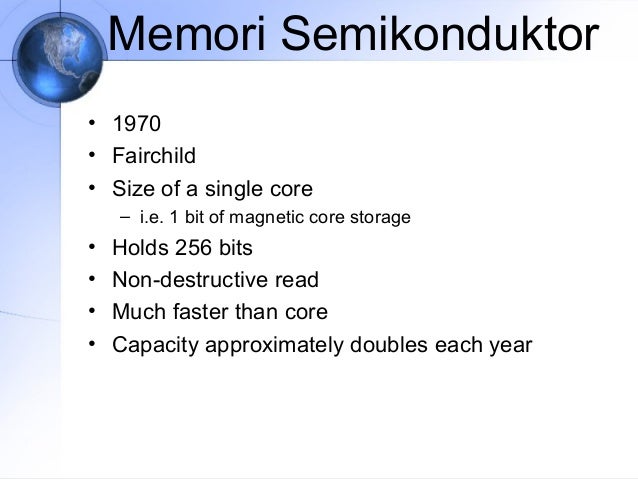 Memori Semikonduktor

• 1970
• Fairchild
• Size of a single core
  – i.e. 1 bit of magnetic core storage
• Holds 256 bits
• Non-destructive read
• Much faster than core
• Capacity approximately doubles each year